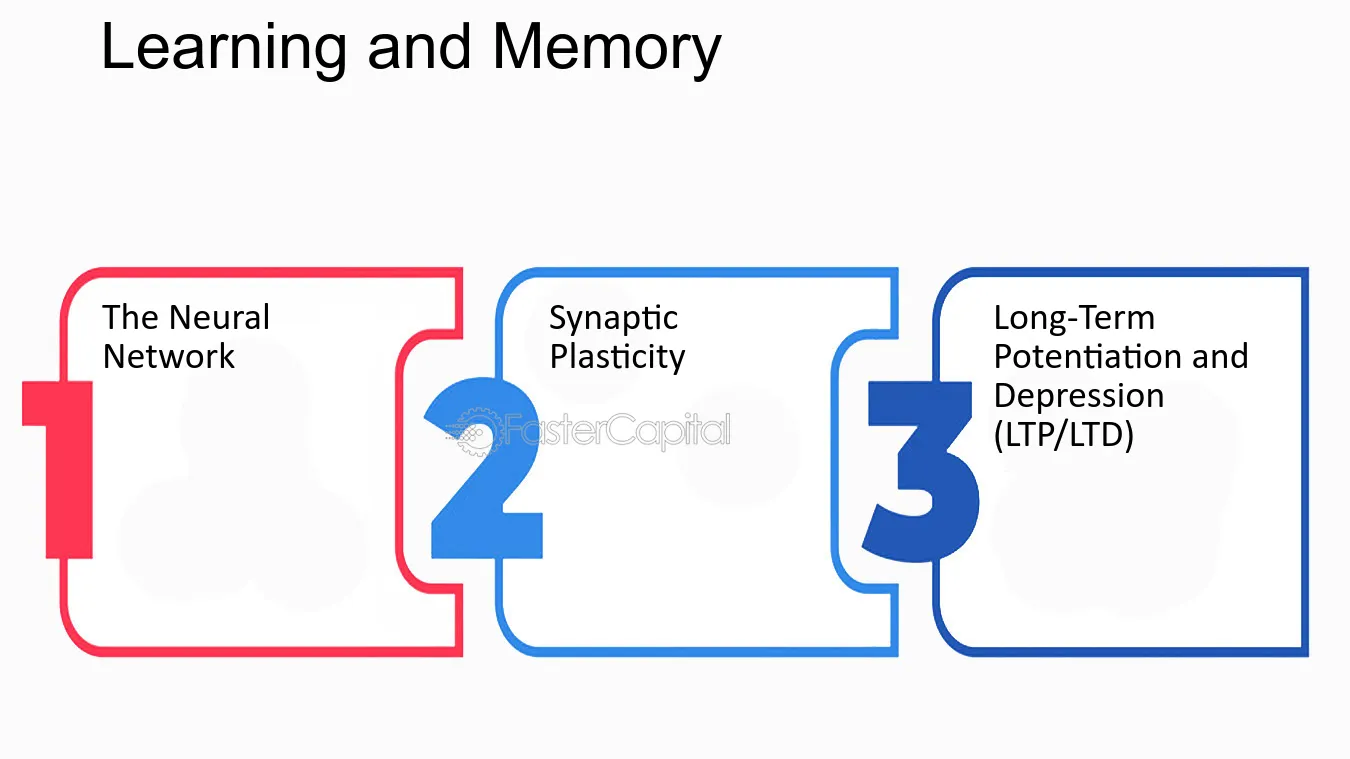 Learning and Memory

1
The Neural Network

2
Synaptic Plasticity

3
Long-Term Potentiation and Depression (LTP/LTD)

FasterCapital